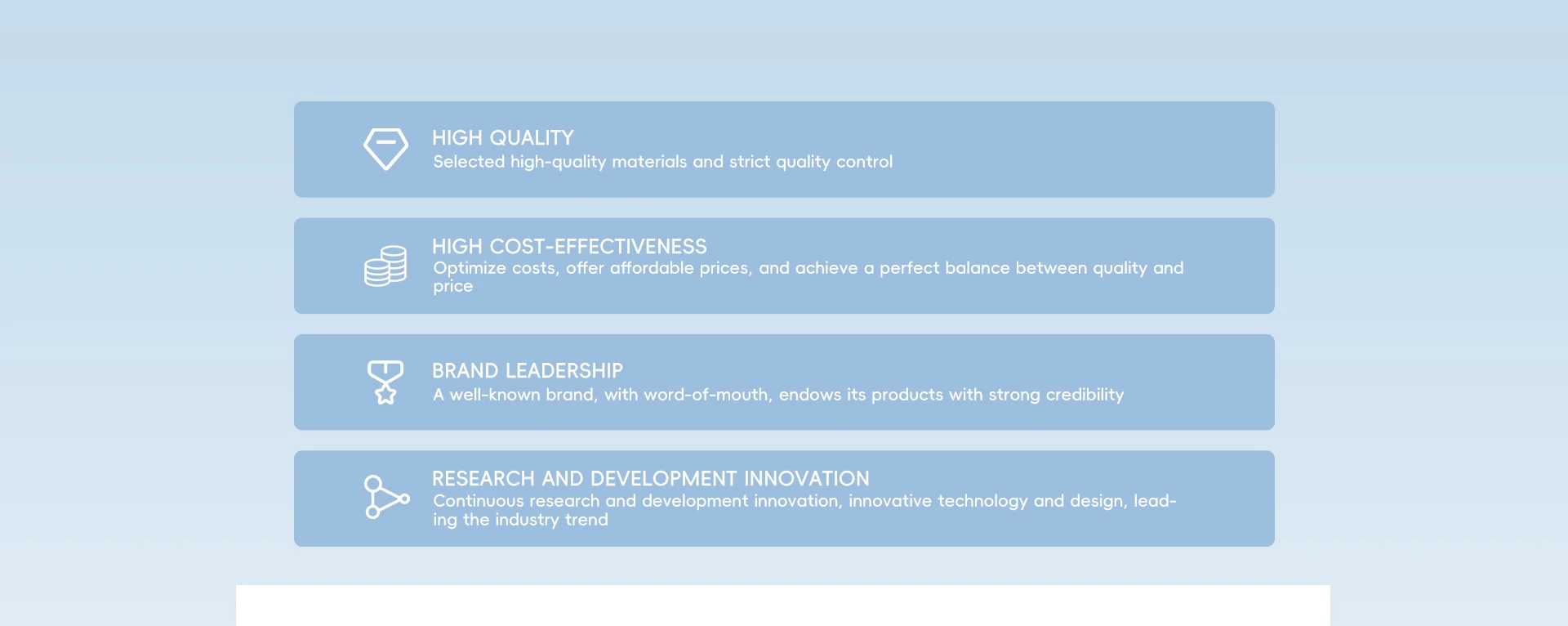 HIGH QUALITY
Selected high-quality materials and strict quality control

HIGH COST-EFFECTIVENESS
Optimize costs, offer affordable prices, and achieve a perfect balance between quality and price

BRAND LEADERSHIP
A well-known brand, with word-of-mouth, endows its products with strong credibility

RESEARCH AND DEVELOPMENT INNOVATION
Continuous research and development innovation, innovative technology and design, leading the industry trend